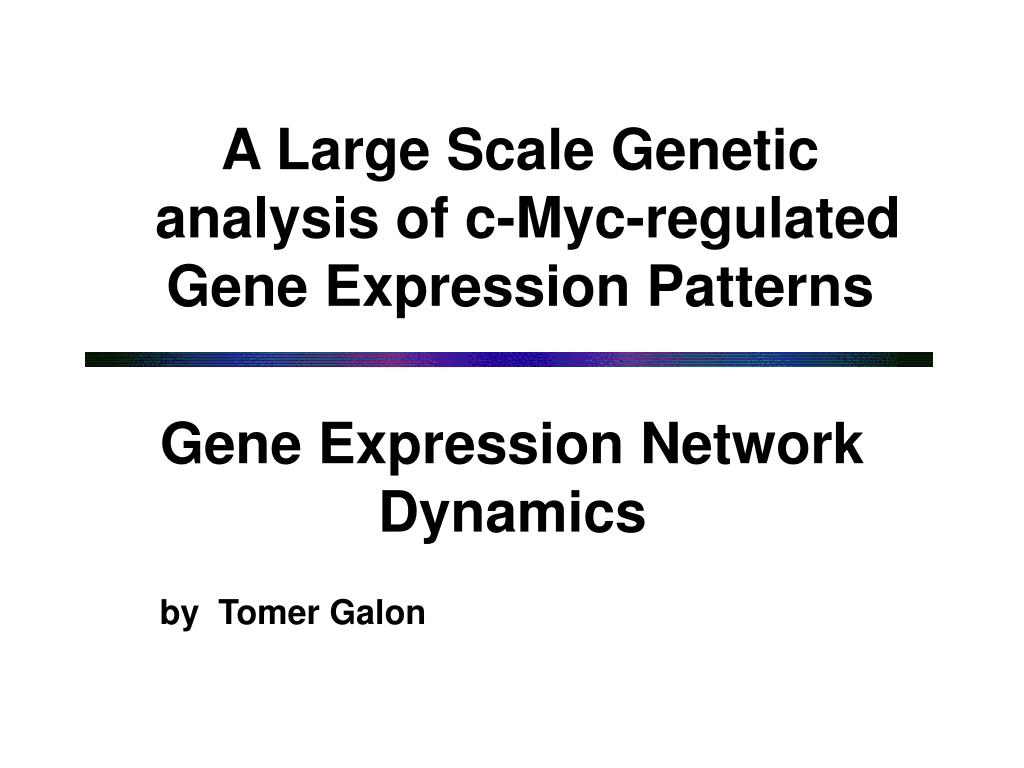 A Large Scale Genetic analysis of c-Myc-regulated Gene Expression Patterns

Gene Expression Network Dynamics

by Tomer Galon